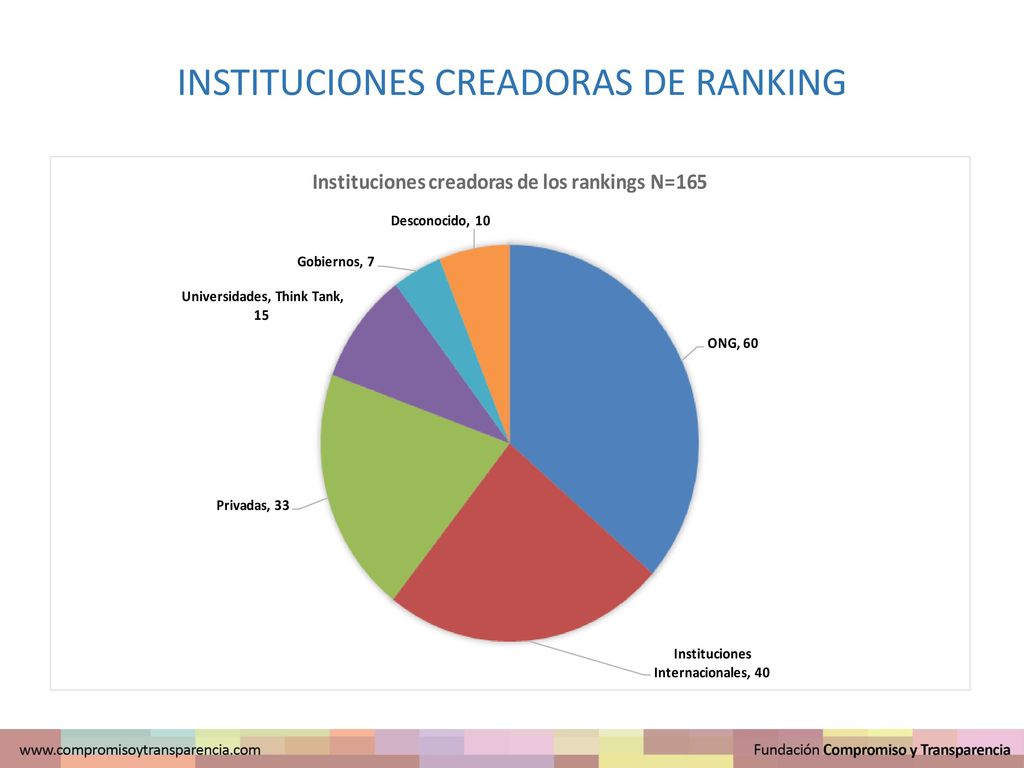 INSTITUCIONES CREADORAS DE RANKING

Instituciones creadoras de los rankings N=165

Desconocido, 10

Gobiernos, 7

Universidades, Think Tank, 15

ONG, 60

Privadas, 33

Instituciones Internacionales, 40

www.compromisoytransparencia.com

Fundación Compromiso y Transparencia